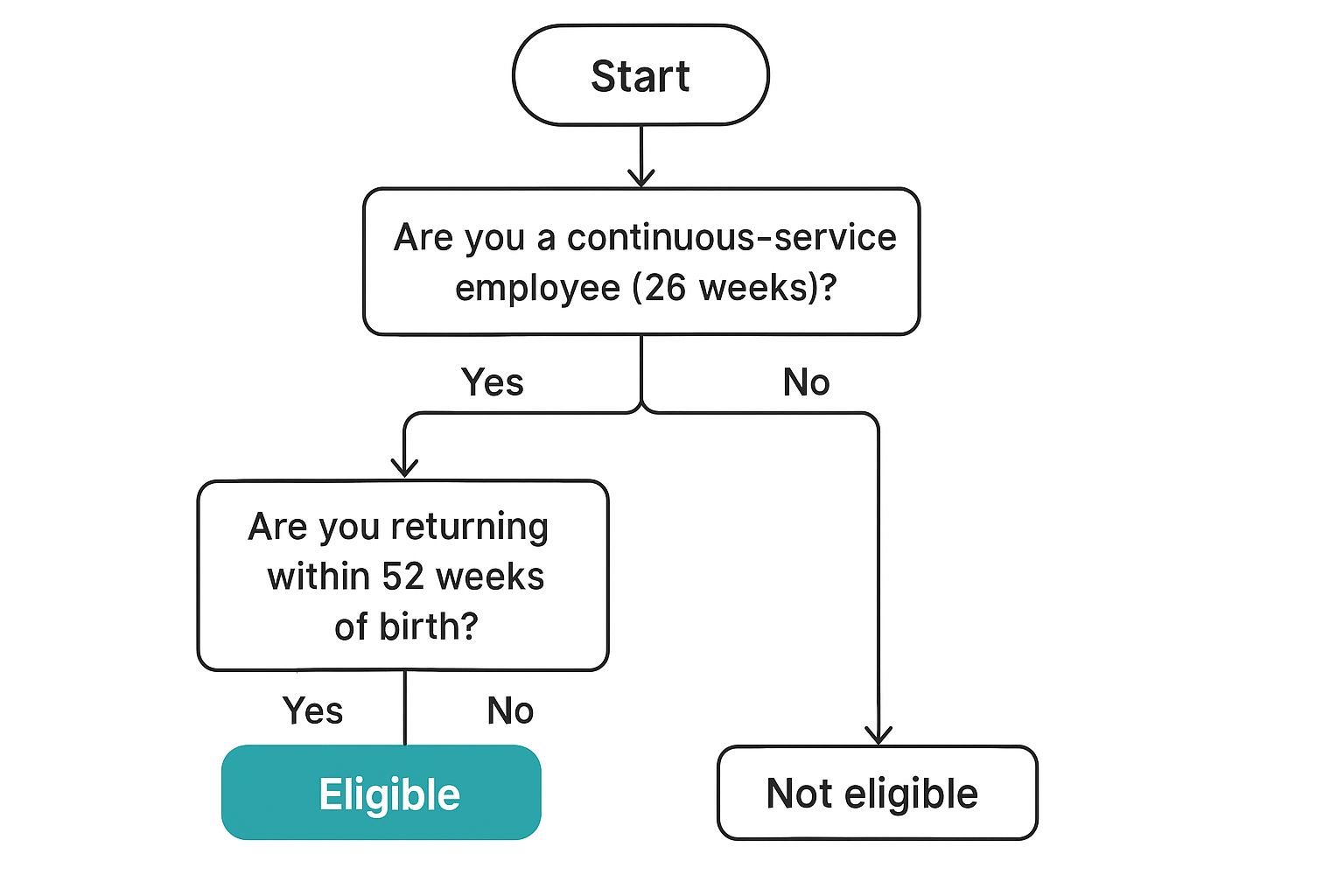 Start

Are you a continuous-service employee (26 weeks)?

Yes

No

Are you returning within 52 weeks of birth?

Yes

No

Eligible

Not eligible